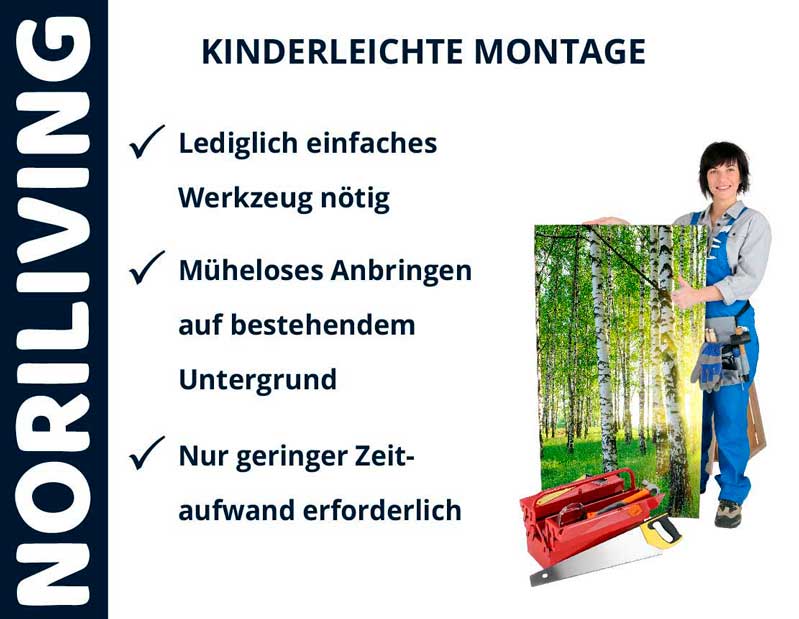 NORILIVING

KINDERLEICHTE MONTAGE

✓ Lediglich einfaches Werkzeug nötig

✓ Müheloses Anbringen auf bestehendem Untergrund

✓ Nur geringer Zeitaufwand erforderlich